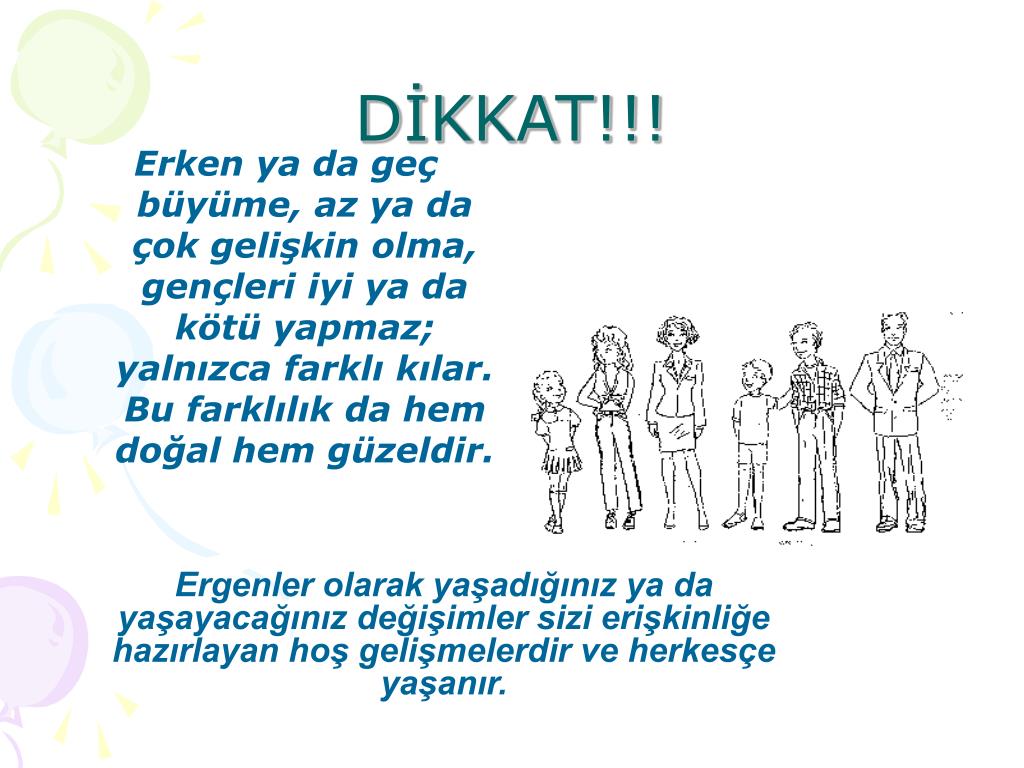 DİKKAT!!!

Erken ya da geç büyüme, az ya da çok gelişkin olma, gençleri iyi ya da kötü yapmaz; yalnızca farklı kılar. Bu farklılık da hem doğal hem güzeldir.

Ergenler olarak yaşadığınız ya da yaşayacağınız değişimler sizi erişkinliğe hazırlayan hoş gelişmelerdir ve herkesçe yaşanır.